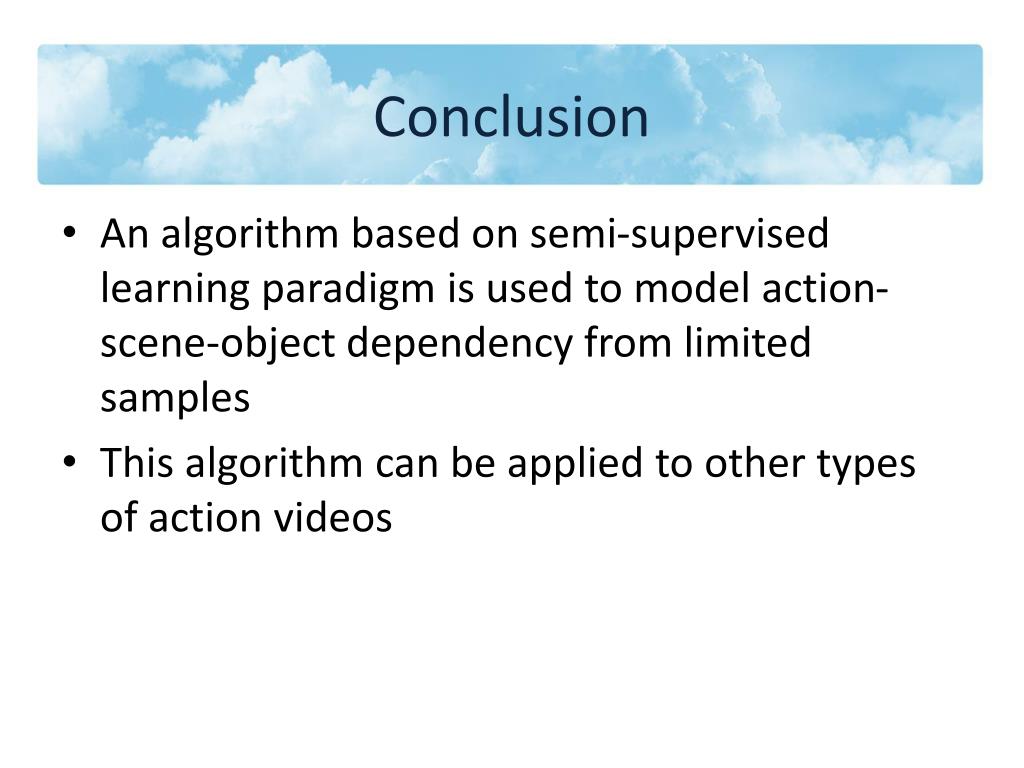 Conclusion

• An algorithm based on semi-supervised learning paradigm is used to model action-scene-object dependency from limited samples
• This algorithm can be applied to other types of action videos